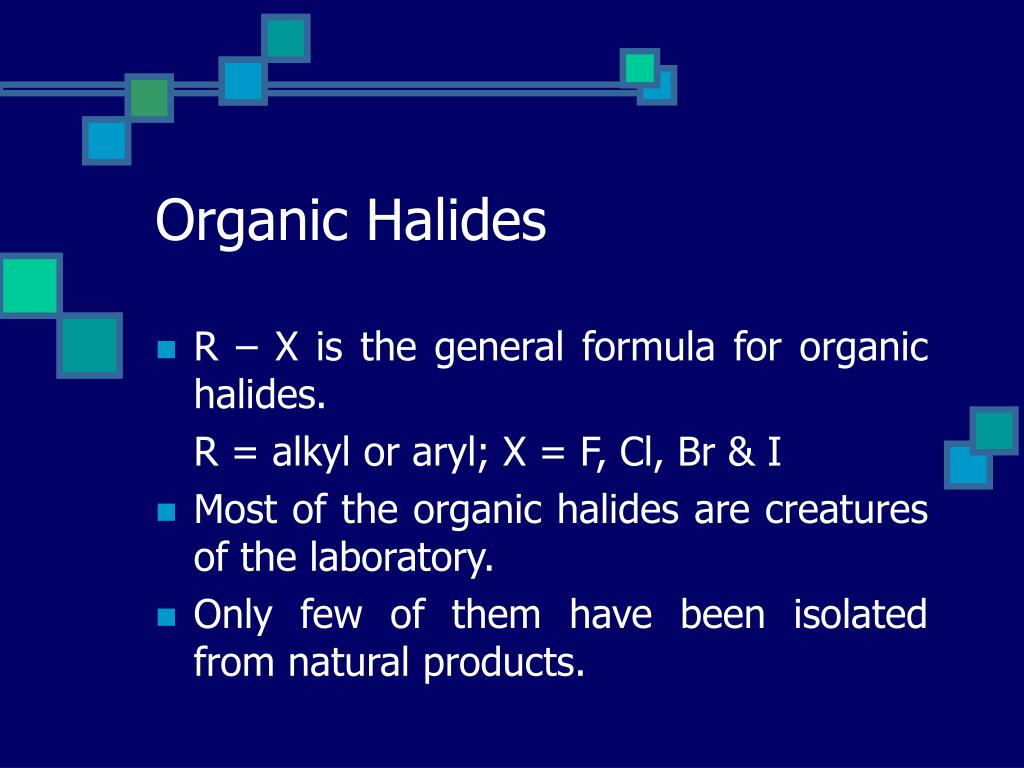 Organic Halides

R – X is the general formula for organic halides.

R = alkyl or aryl; X = F, Cl, Br & I

Most of the organic halides are creatures of the laboratory.

Only few of them have been isolated from natural products.